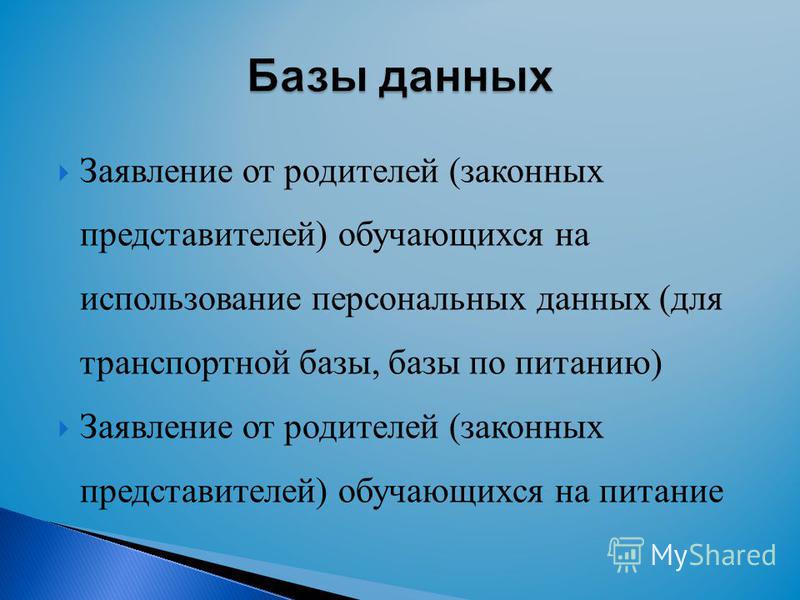 Базы данных

Заявление от родителей (законных представителей) обучающихся на использование персональных данных (для транспортной базы, базы по питанию)

Заявление от родителей (законных представителей) обучающихся на питание

MyShared